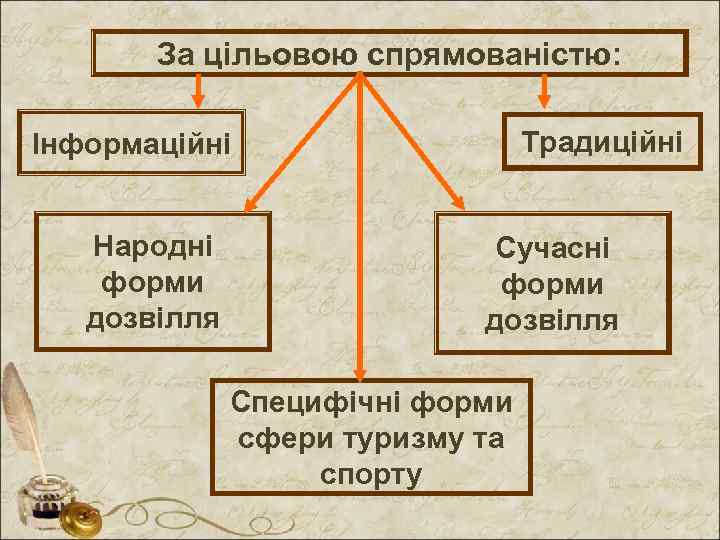 За цільовою спрямованістю:

Інформаційні

Традиційні

Народні форми дозвілля

Сучасні форми дозвілля

Специфічні форми сфери туризму та спорту